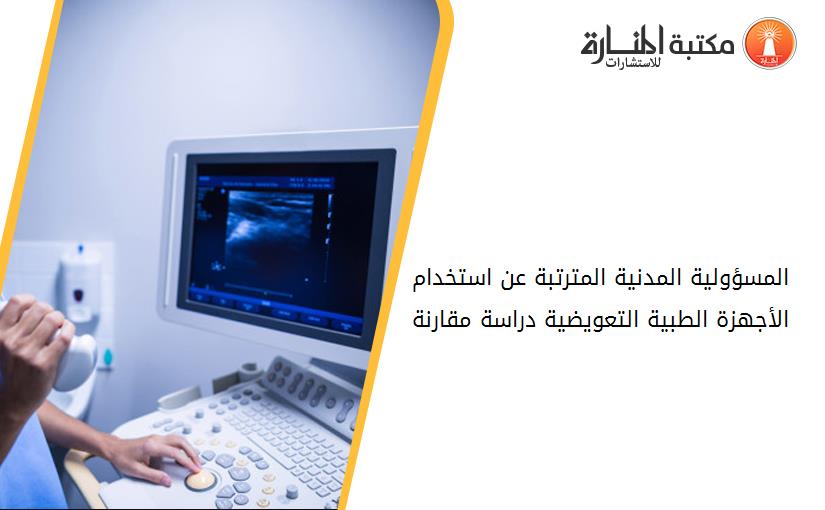 مكتبة المنارة للاستشارات

المسؤولية المدنية المترتبة عن استخدام الأجهزة الطبية التعويضية دراسة مقارنة